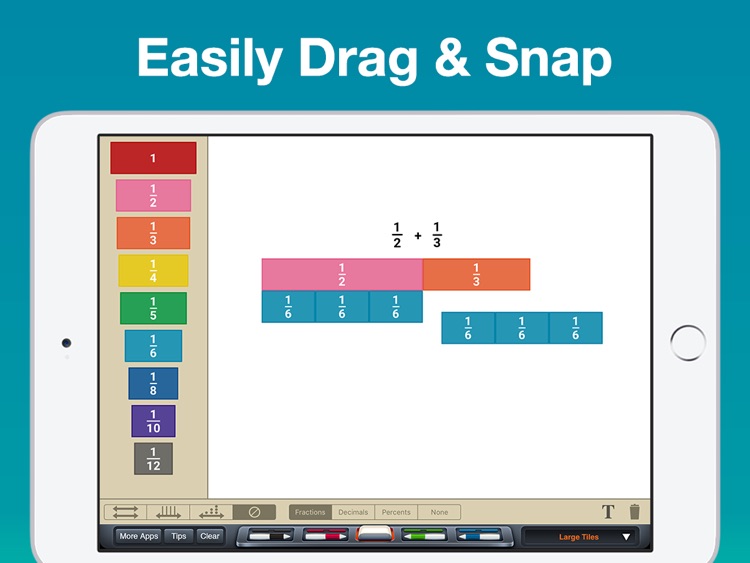 Easily Drag & Snap

1
$\frac{1}{2}$
$\frac{1}{3}$
$\frac{1}{4}$
$\frac{1}{5}$
$\frac{1}{6}$
$\frac{1}{8}$
$\frac{1}{10}$
$\frac{1}{12}$

$\frac{1}{2} + \frac{1}{3}$

$\frac{1}{2}$ $\frac{1}{3}$
$\frac{1}{6}$ $\frac{1}{6}$ $\frac{1}{6}$
$\frac{1}{6}$ $\frac{1}{6}$ $\frac{1}{6}$

Fractions Decimals Percents None

T

More Apps Tips Clear

Large Tiles